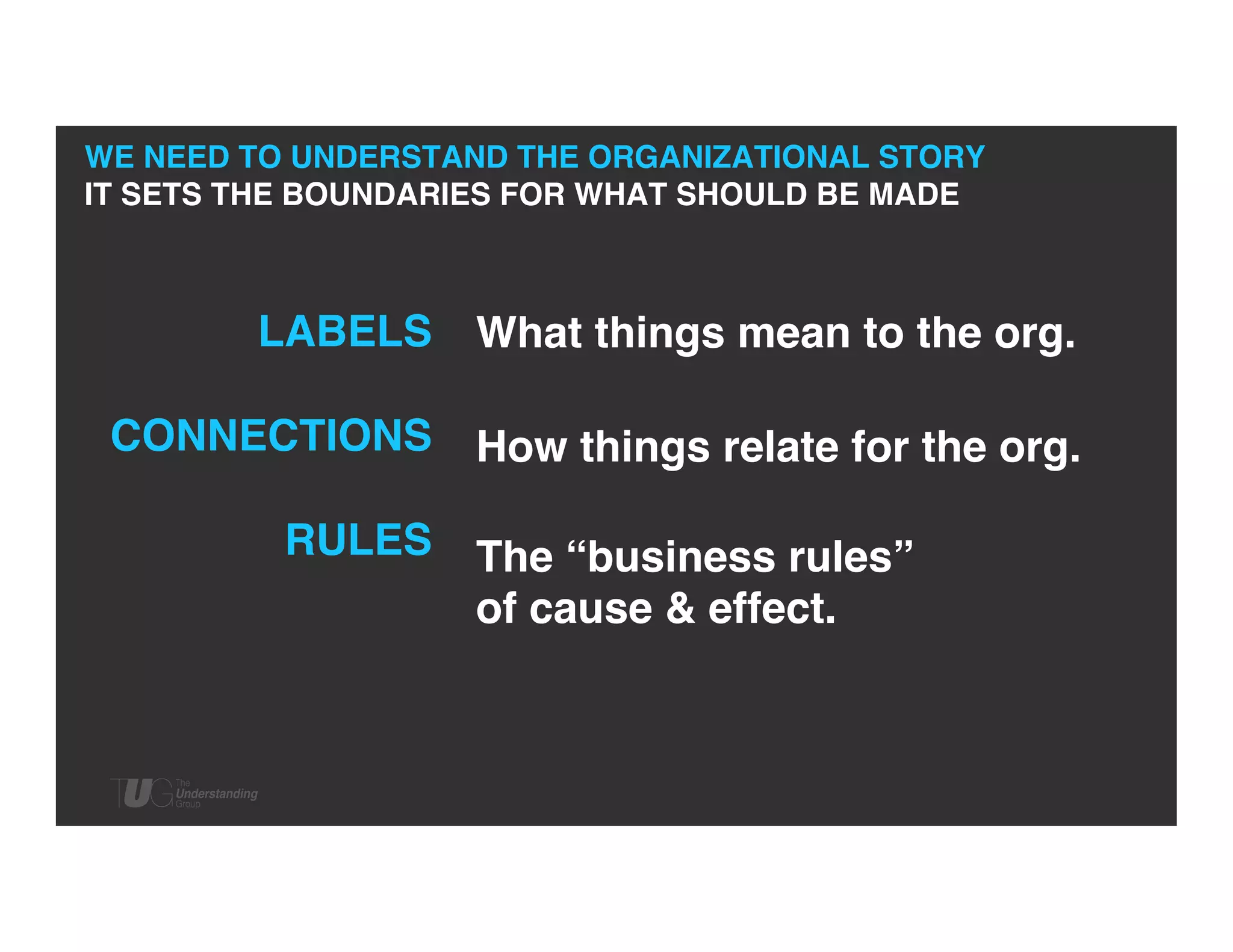 WE NEED TO UNDERSTAND THE ORGANIZATIONAL STORY
IT SETS THE BOUNDARIES FOR WHAT SHOULD BE MADE

LABELS What things mean to the org.

CONNECTIONS How things relate for the org.

RULES The “business rules” of cause & effect.

TUG The Understanding Group